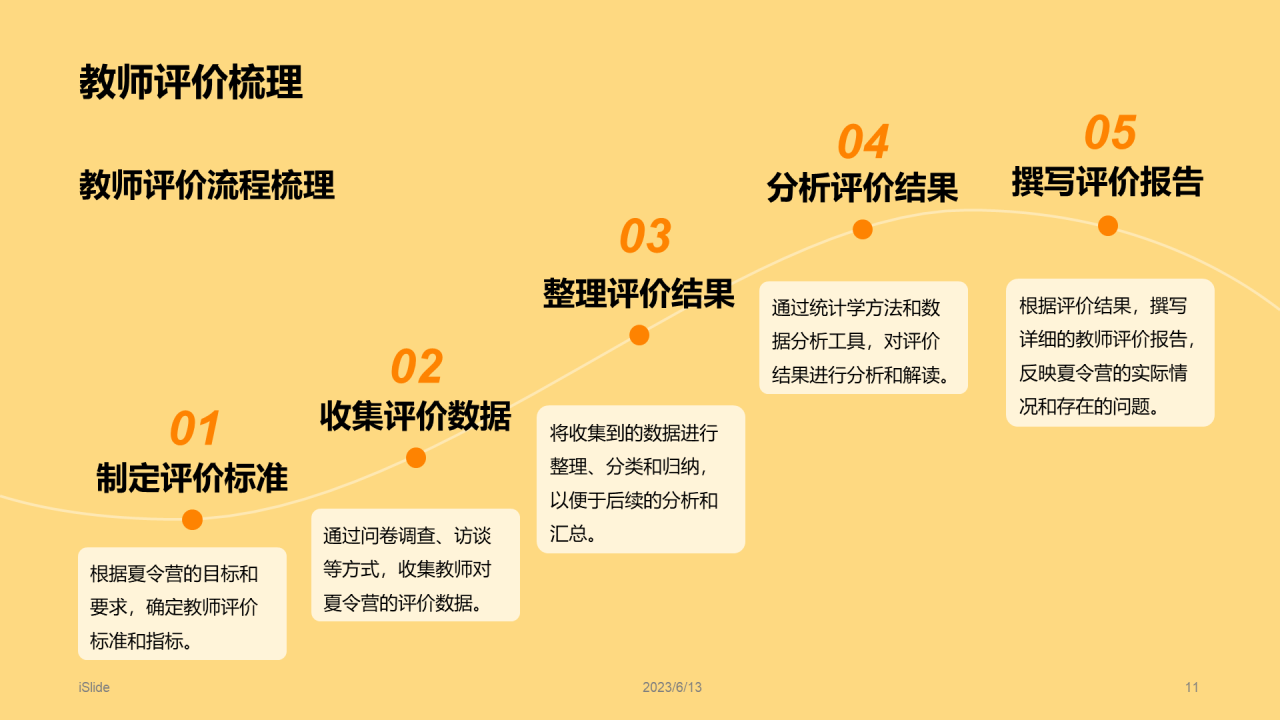 教师评价梳理

教师评价流程梳理

01
制定评价标准

根据夏令营的目标和要求，确定教师评价标准和指标。

02
收集评价数据

通过问卷调查、访谈等方式，收集教师对夏令营的评价数据。

03
整理评价结果

将收集到的数据进行整理、分类和归纳，以便于后续的分析和汇总。

04
分析评价结果

通过统计学方法和数据分析工具，对评价结果进行分析和解读。

05
撰写评价报告

根据评价结果，撰写详细的教师评价报告，反映夏令营的实际情况和存在的问题。

iSlide

2023/6/13

11